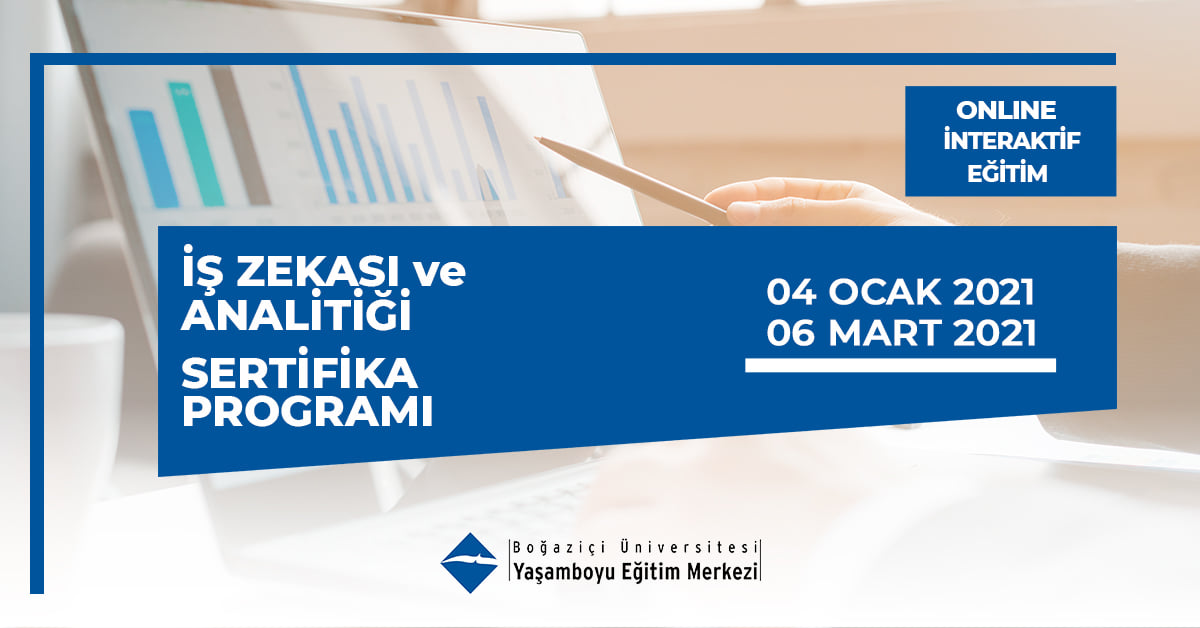 ONLINE
İNTERAKTİF
EĞİTİM

İŞ ZEKASI ve ANALİTİĞİ
SERTİFİKA PROGRAMI

04 OCAK 2021
06 MART 2021

Boğaziçi Üniversitesi
Yaşamboyu Eğitim Merkezi